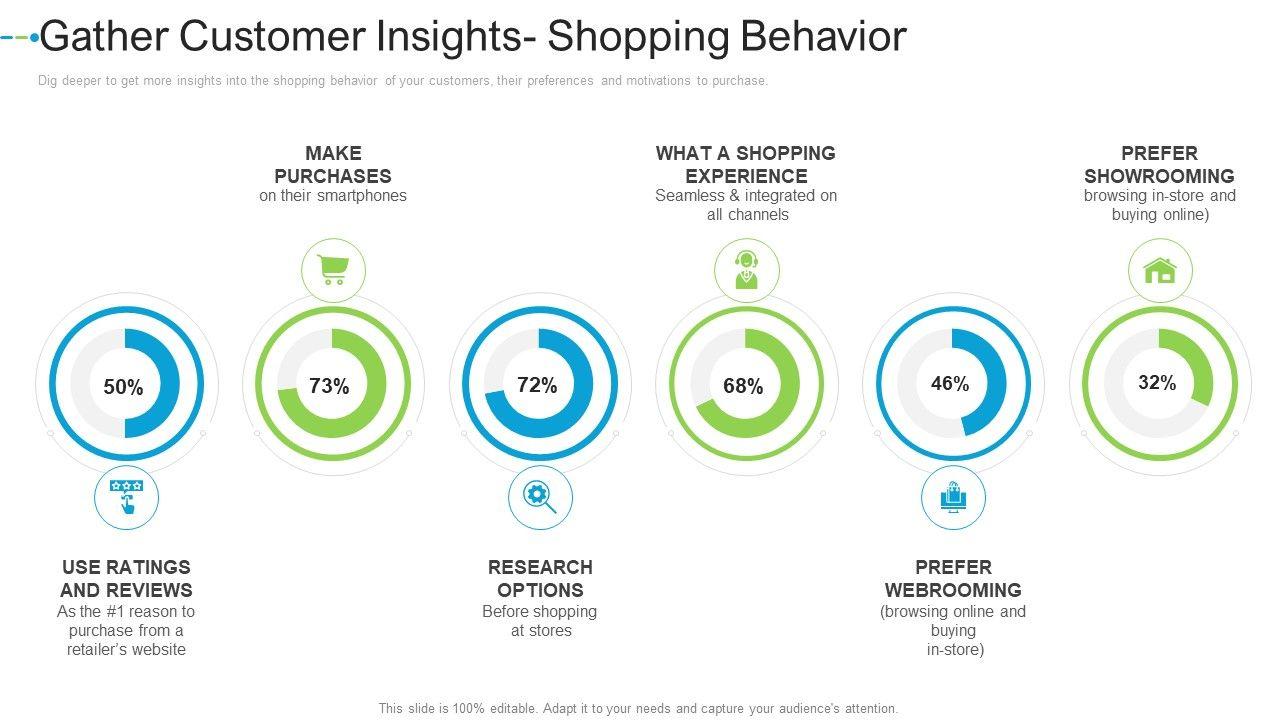 Gather Customer Insights- Shopping Behavior

Dig deeper to get more insights into the shopping behavior of your customers, their preferences and motivations to purchase.

MAKE PURCHASES
on their smartphones

WHAT A SHOPPING EXPERIENCE
Seamless & integrated on all channels

PREFER SHOWROOMING
browsing in-store and buying online)

50%

73%

72%

68%

46%

32%

USE RATINGS AND REVIEWS
As the #1 reason to purchase from a retailer's website

RESEARCH OPTIONS
Before shopping at stores

PREFER WEBROOMING
(browsing online and buying in-store)

This slide is 100% editable. Adapt it to your needs and capture your audience's attention.